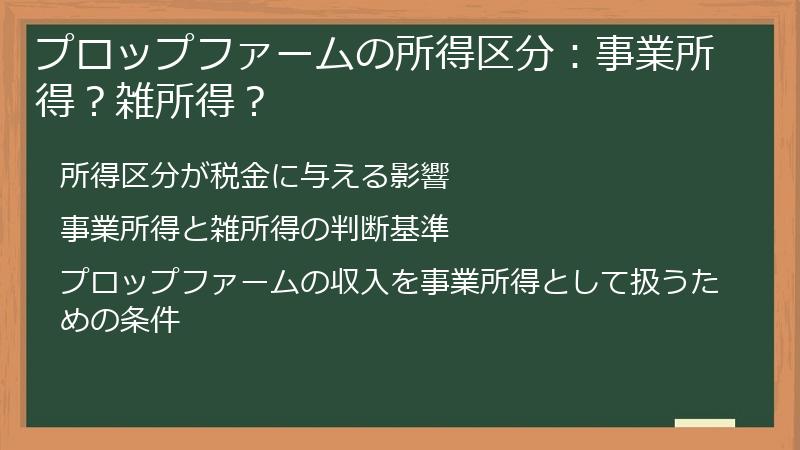 プロップファームの所得区分：事業所得？雑所得？

所得区分が税金に与える影響

事業所得と雑所得の判断基準

プロップファームの収入を事業所得として扱うための条件